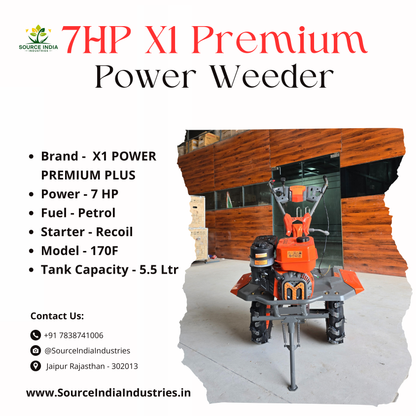 SOURCE INDIA
INDUSTRIES

7HP X1 Premium
Power Weeder

- Brand - X1 POWER PREMIUM PLUS
- Power - 7 HP
- Fuel - Petrol
- Starter - Recoil
- Model - 170F
- Tank Capacity - 5.5 Ltr

Contact Us:

+91 7838741006
@SourceIndiaIndustries
Jaipur Rajasthan - 302013

www.SourceIndiaIndustries.in